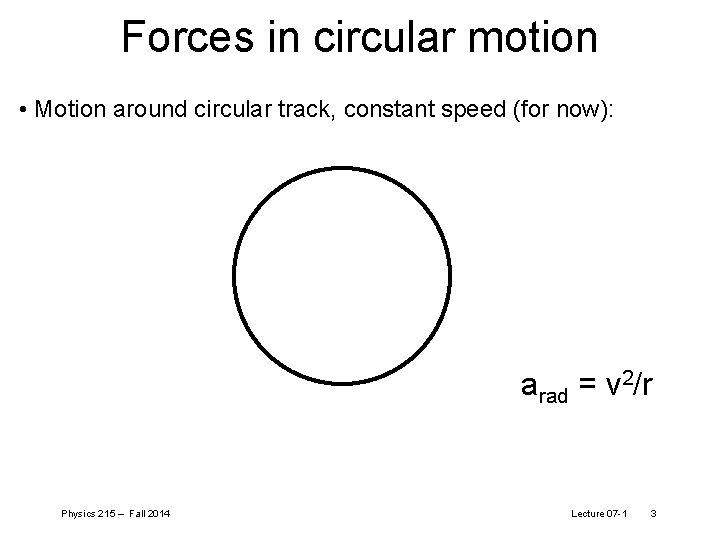 Forces in circular motion

• Motion around circular track, constant speed (for now):

$a_{rad} = v^2/r$

Physics 215 – Fall 2014

Lecture 07-1 3